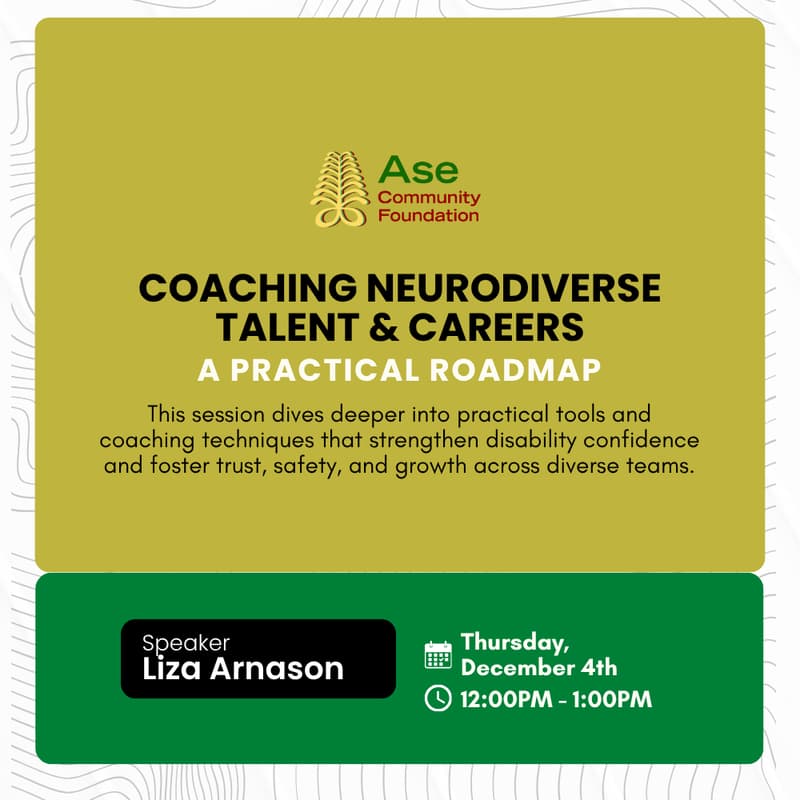 Ase
Community
Foundation

COACHING NEURODIVERSE TALENT & CAREERS
A PRACTICAL ROADMAP

This session dives deeper into practical tools and coaching techniques that strengthen disability confidence and foster trust, safety, and growth across diverse teams.

Speaker
Liza Arnason

Thursday, December 4th
12:00PM - 1:00PM